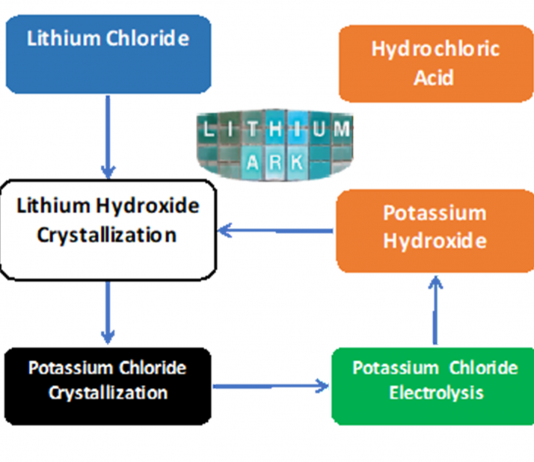 Lithium Chloride

Hydrochloric Acid

LITHIUM
ARK

Lithium Hydroxide Crystallization

Potassium Hydroxide

Potassium Chloride Crystallization

Potassium Chloride Electrolysis